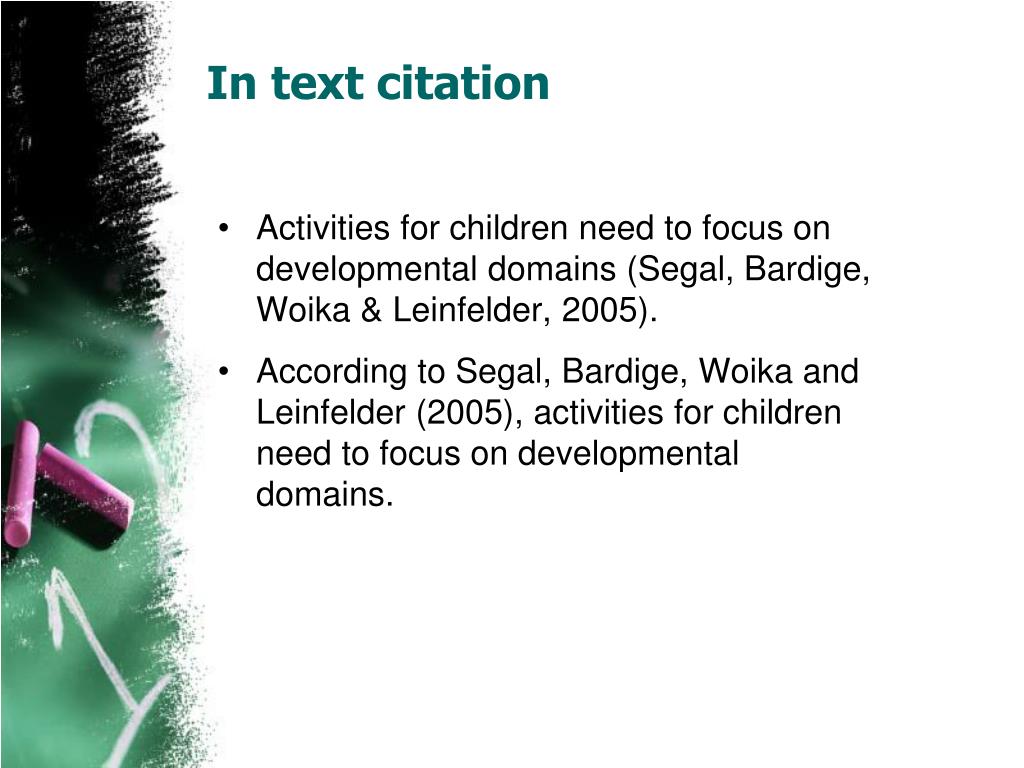 In text citation

• Activities for children need to focus on developmental domains (Segal, Bardige, Woika & Leinfelder, 2005).

• According to Segal, Bardige, Woika and Leinfelder (2005), activities for children need to focus on developmental domains.